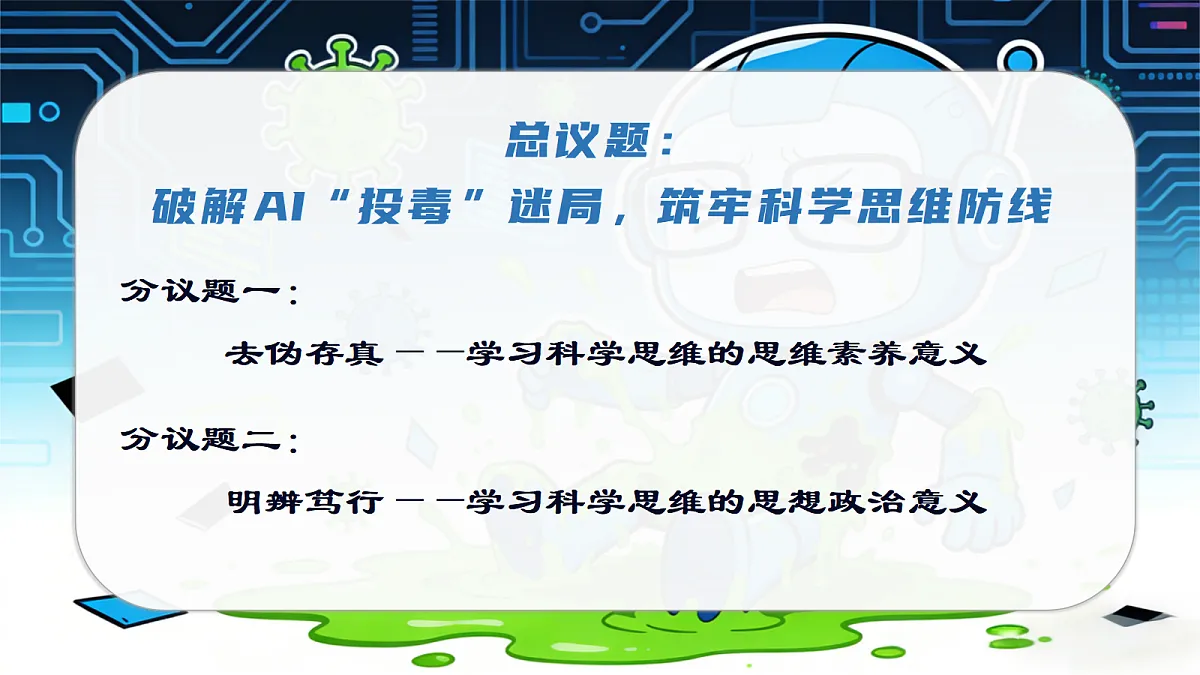 总议题：
破解AI“投毒”迷局，筑牢科学思维防线

分议题一：

去伪存真——学习科学思维的思维素养意义

分议题二：

明辨笃行——学习科学思维的思想政治意义